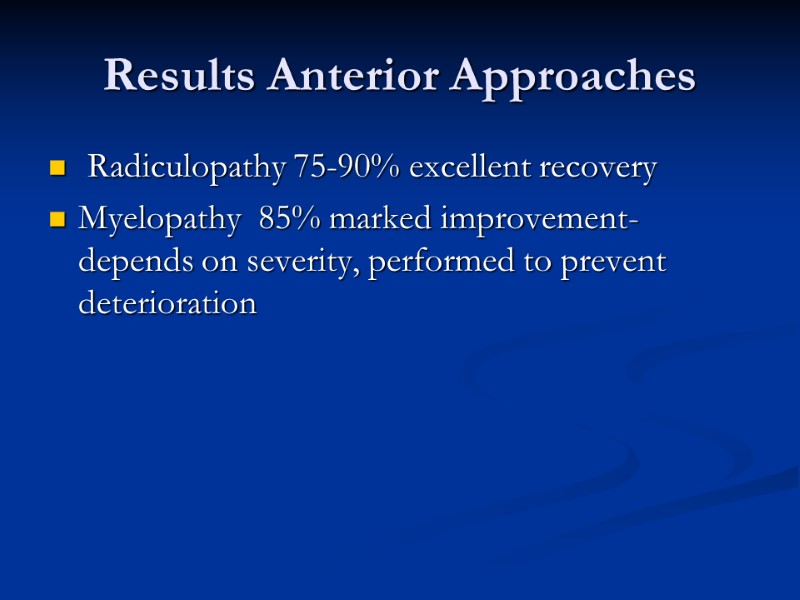 Results Anterior Approaches

- Radiculopathy 75-90% excellent recovery
- Myelopathy 85% marked improvement- depends on severity, performed to prevent deterioration